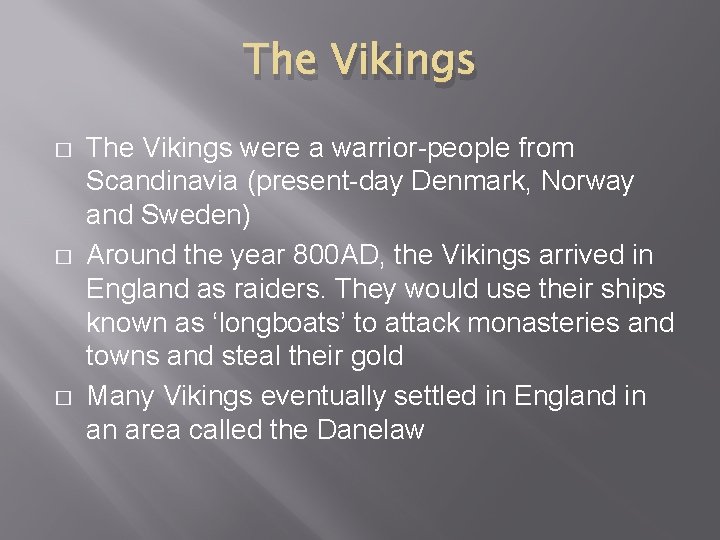 The Vikings

□ The Vikings were a warrior-people from Scandinavia (present-day Denmark, Norway and Sweden)
□ Around the year 800AD, the Vikings arrived in England as raiders. They would use their ships known as ‘longboats’ to attack monasteries and towns and steal their gold
□ Many Vikings eventually settled in England in an area called the Danelaw